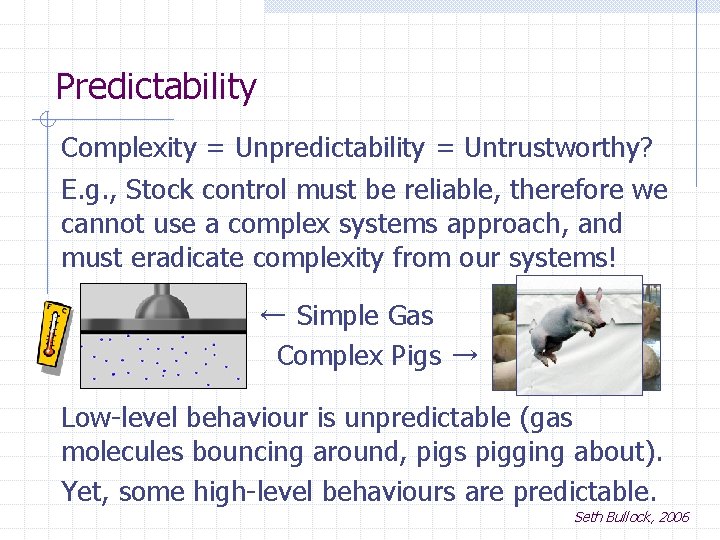 Predictability

Complexity = Unpredictability = Untrustworthy?

E.g., Stock control must be reliable, therefore we cannot use a complex systems approach, and must eradicate complexity from our systems!

F C

← Simple Gas

Complex Pigs →

Low-level behaviour is unpredictable (gas molecules bouncing around, pigs pigging about).

Yet, some high-level behaviours are predictable.

Seth Bullock, 2006